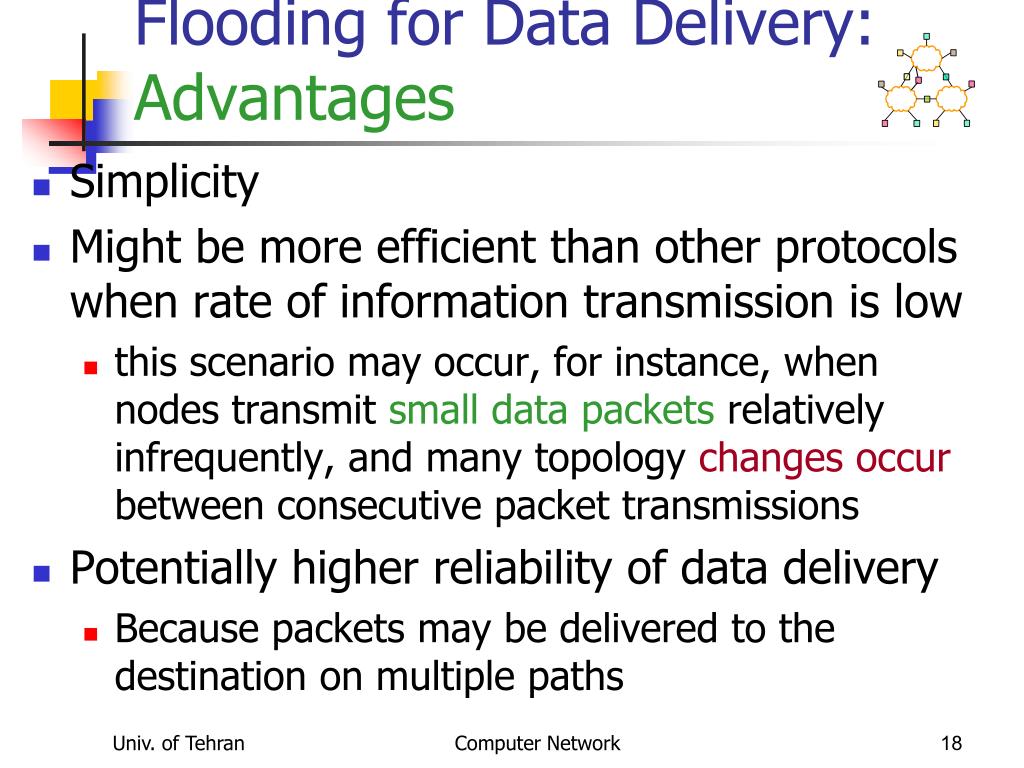 Flooding for Data Delivery: Advantages

Simplicity

Might be more efficient than other protocols when rate of information transmission is low

this scenario may occur, for instance, when nodes transmit small data packets relatively infrequently, and many topology changes occur between consecutive packet transmissions

Potentially higher reliability of data delivery

Because packets may be delivered to the destination on multiple paths

Univ. of Tehran

Computer Network

18